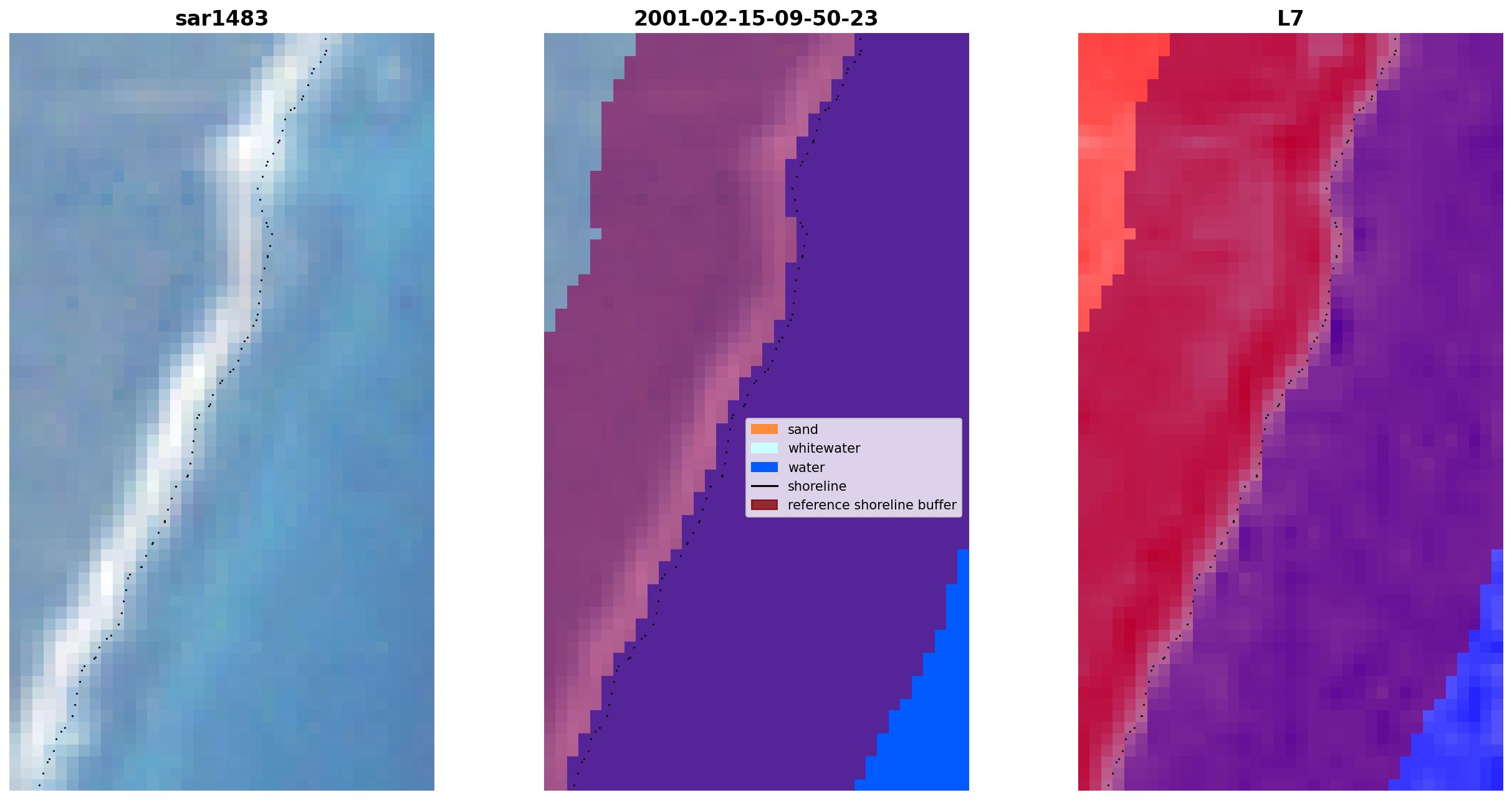 sar1483

2001-02-15-09-50-23

sand
whitewater
water
shoreline
reference shoreline buffer

L7